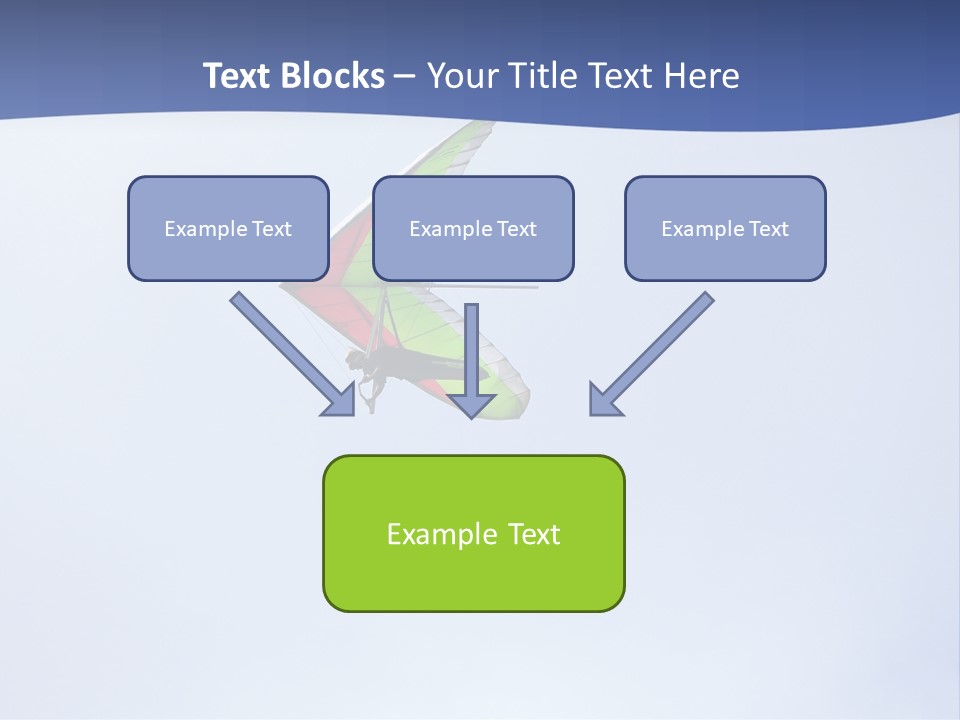 Text Blocks – Your Title Text Here

Example Text

Example Text

Example Text

Example Text